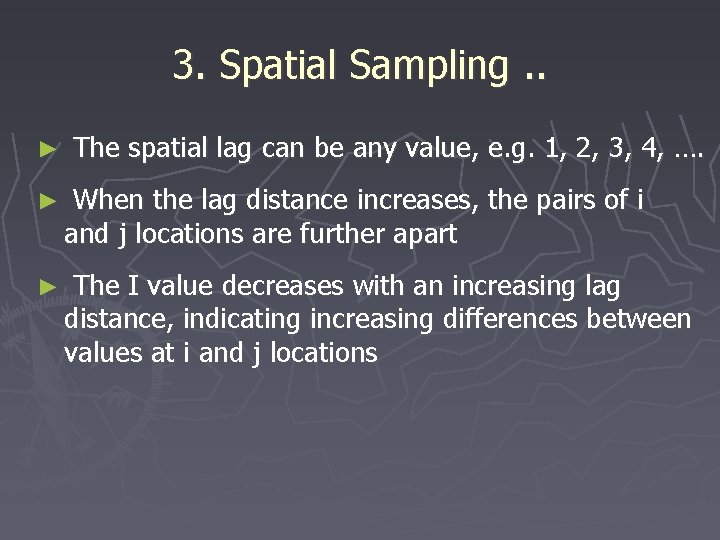 3. Spatial Sampling ..

► The spatial lag can be any value, e.g. 1, 2, 3, 4, ….

► When the lag distance increases, the pairs of i and j locations are further apart

► The I value decreases with an increasing lag distance, indicating increasing differences between values at i and j locations